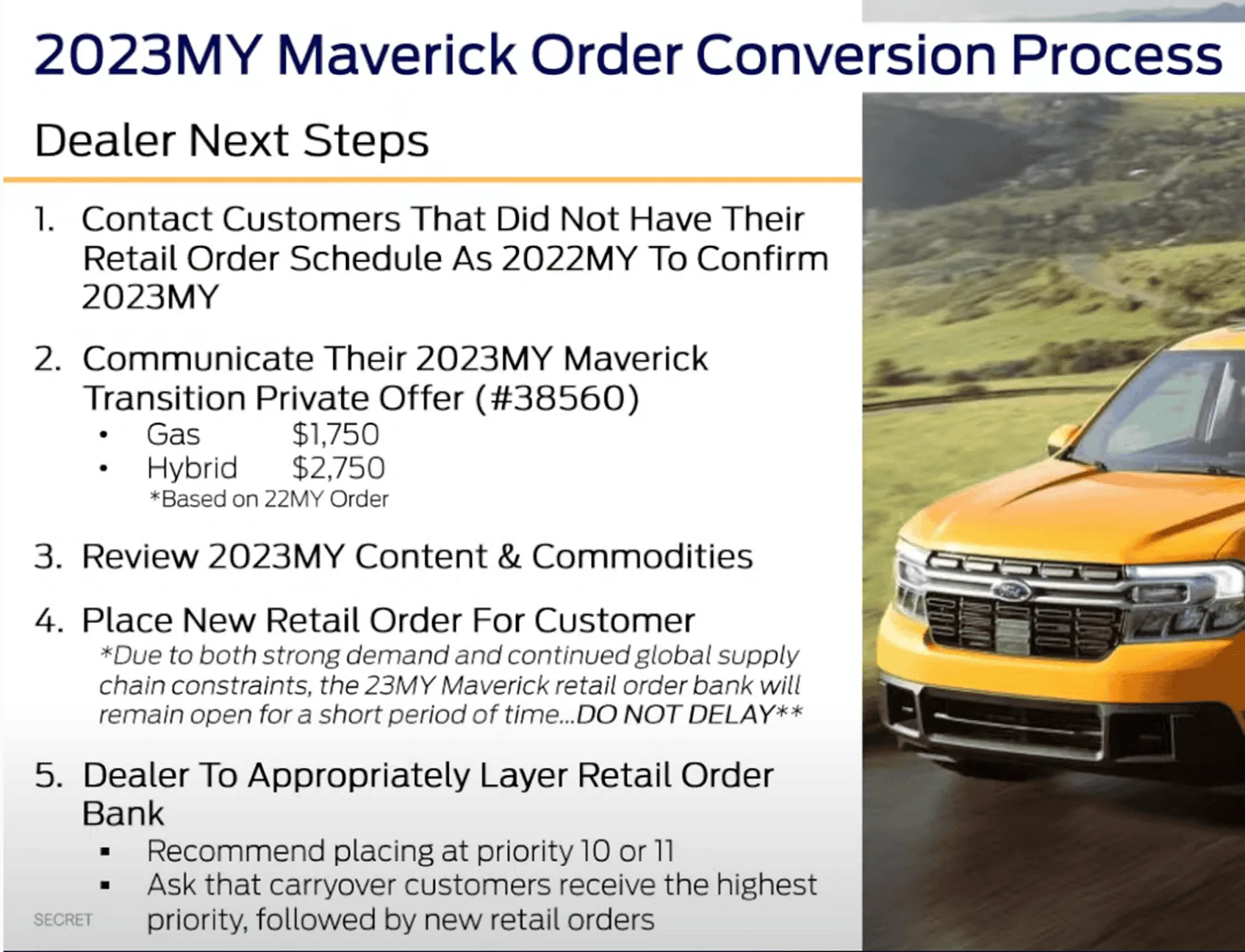 2023MY Maverick Order Conversion Process

Dealer Next Steps

1. Contact Customers That Did Not Have Their Retail Order Schedule As 2022MY To Confirm 2023MY

2. Communicate Their 2023MY Maverick Transition Private Offer (#38560)
• Gas $1,750
• Hybrid $2,750
*Based on 22MY Order

3. Review 2023MY Content & Commodities

4. Place New Retail Order For Customer
*Due to both strong demand and continued global supply chain constraints, the 23MY Maverick retail order bank will remain open for a short period of time...DO NOT DELAY**

5. Dealer To Appropriately Layer Retail Order Bank
▪ Recommend placing at priority 10 or 11
▪ Ask that carryover customers receive the highest priority, followed by new retail orders

SECRET